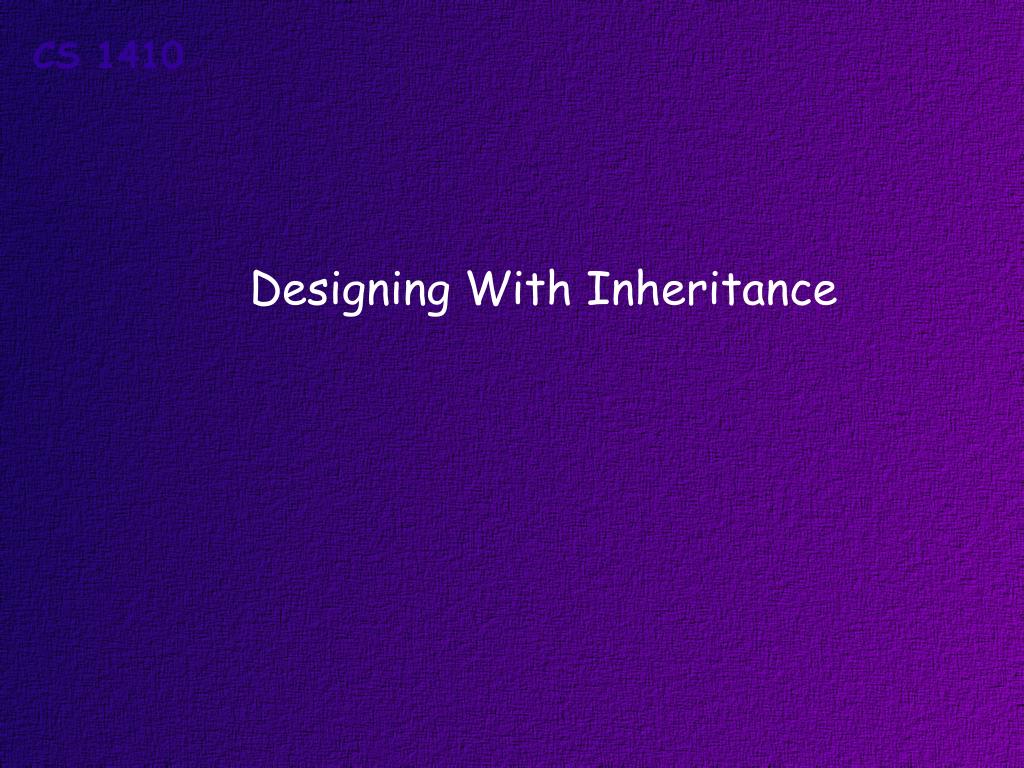 CS 1410

Designing With Inheritance